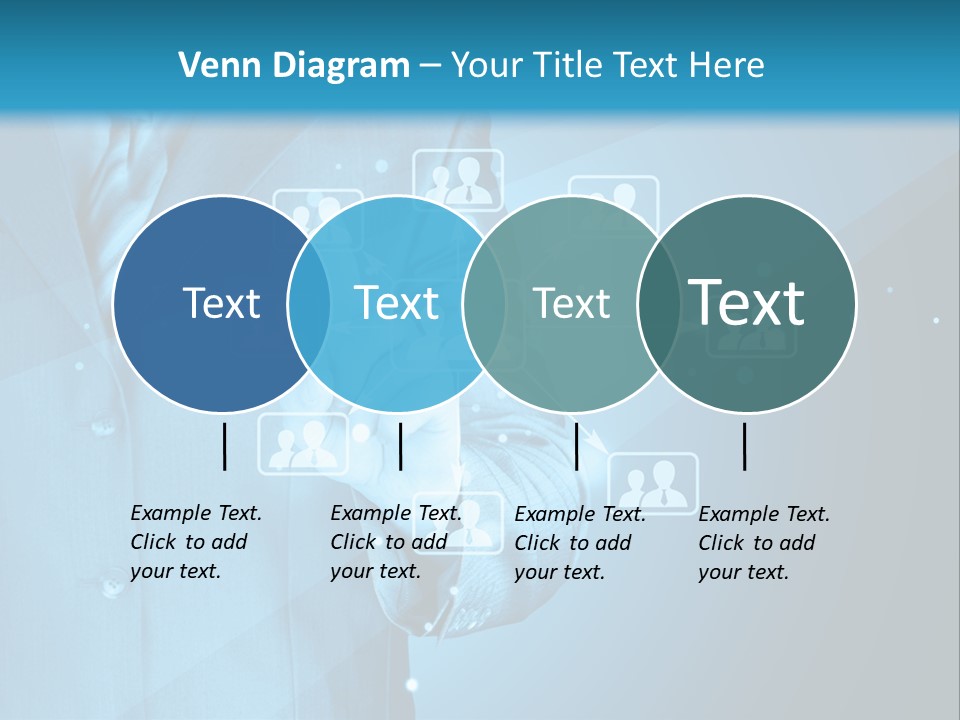 Venn Diagram – Your Title Text Here

Text

Text

Text

Text

Example Text. Click to add your text.

Example Text. Click to add your text.

Example Text. Click to add your text.

Example Text. Click to add your text.